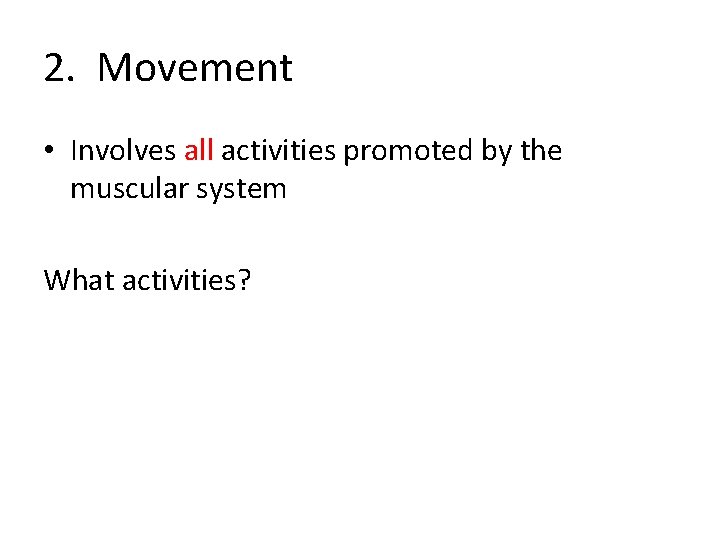 2. Movement

• Involves all activities promoted by the muscular system

What activities?